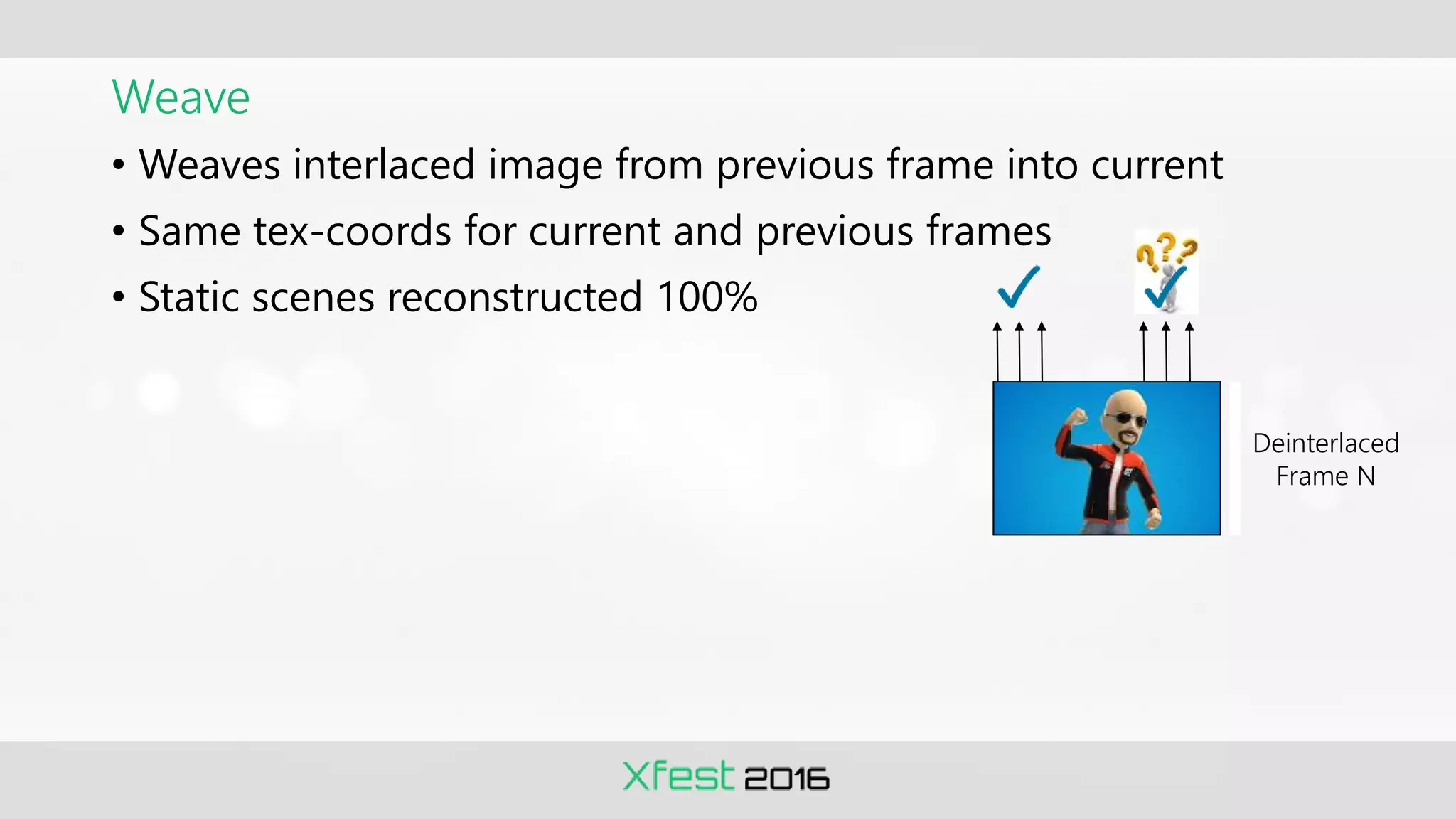 Weave

• Weaves interlaced image from previous frame into current
• Same tex-coords for current and previous frames
• Static scenes reconstructed 100%

???

Deinterlaced Frame N

Xfest 2016